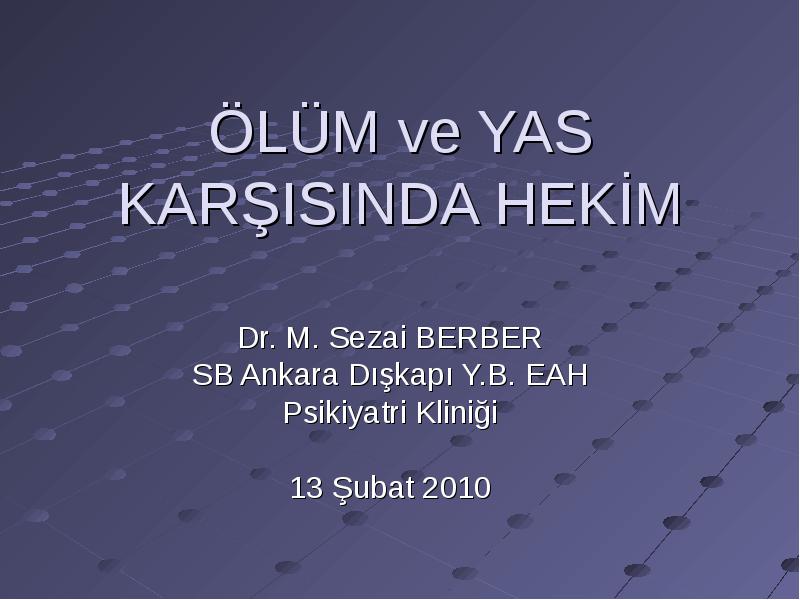 ÖLÜM ve YAS KARŞISINDA HEKİM

Dr. M. Sezai BERBER
SB Ankara Dışkapı Y.B. EAH
Psikiyatri Kliniği

13 Şubat 2010